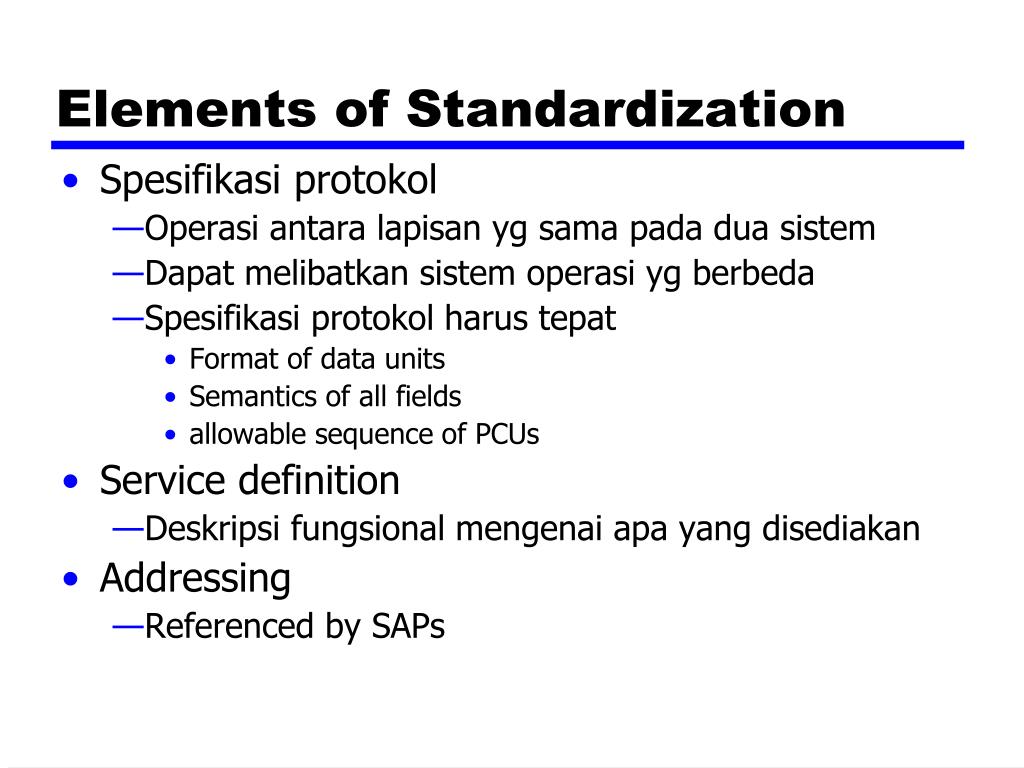 Elements of Standardization

• Spesifikasi protokol
—Operasi antara lapisan yg sama pada dua sistem
—Dapat melibatkan sistem operasi yg berbeda
—Spesifikasi protokol harus tepat
• Format of data units
• Semantics of all fields
• allowable sequence of PCUs
• Service definition
—Deskripsi fungsional mengenai apa yang disediakan
• Addressing
—Referenced by SAPs